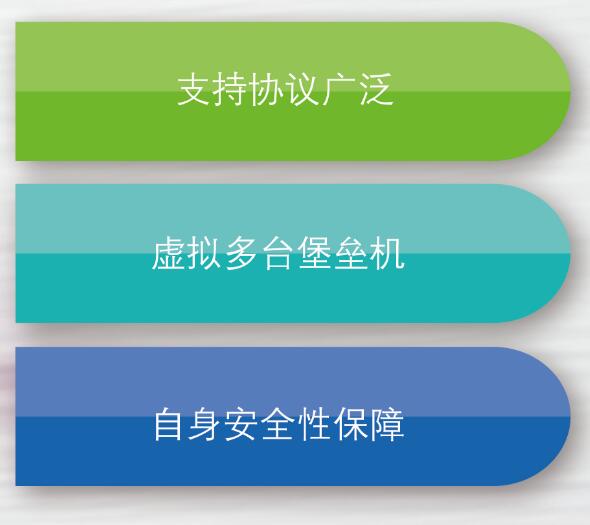 支持协议广泛

虚拟多台堡垒机

自身安全性保障